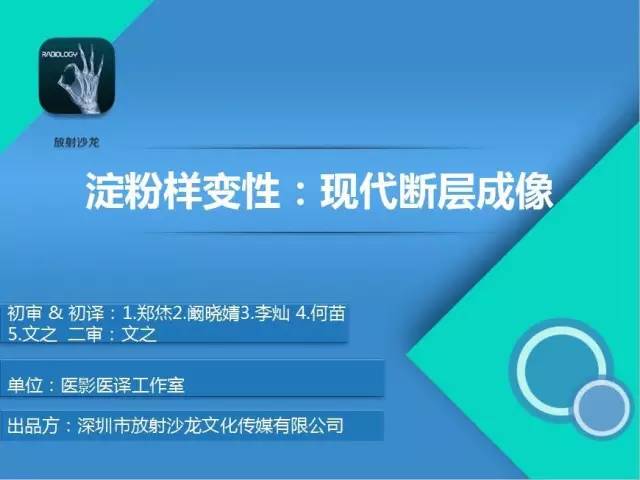 RADIOLOGY

放射沙龙

淀粉样变性：现代断层成像

初审 & 初译：1.郑烋2.阚晓婧3.李灿 4.何苗 5.文之 二审：文之

单位：医影医译工作室

出品方：深圳市放射沙龙文化传媒有限公司